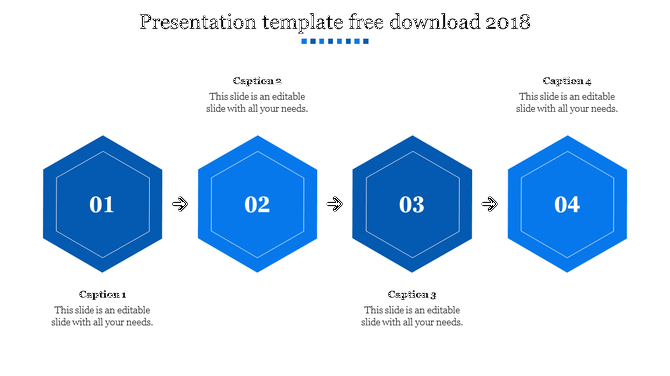 Presentation template free download 2018

Caption 2
This slide is an editable slide with all your needs.

Caption 4
This slide is an editable slide with all your needs.

01

02

03

04

Caption 1
This slide is an editable slide with all your needs.

Caption 3
This slide is an editable slide with all your needs.